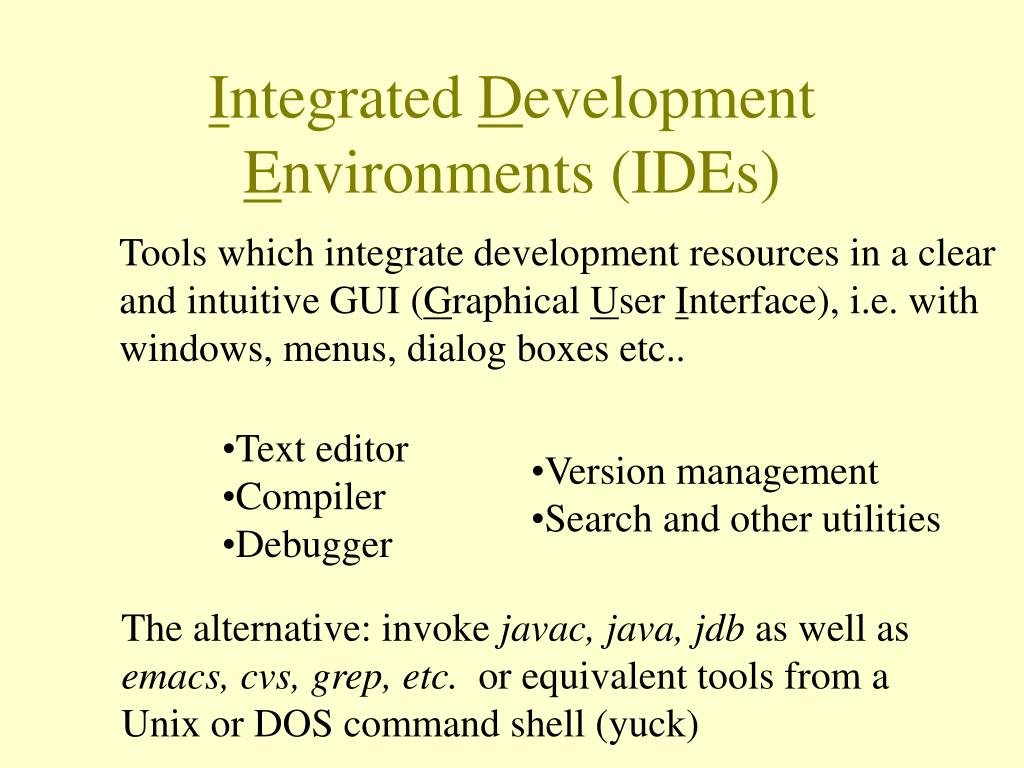 Integrated Development Environments (IDEs)

Tools which integrate development resources in a clear and intuitive GUI (Graphical User Interface), i.e. with windows, menus, dialog boxes etc..

•Text editor
•Compiler
•Debugger

•Version management
•Search and other utilities

The alternative: invoke javac, java, jdb as well as emacs, cvs, grep, etc. or equivalent tools from a Unix or DOS command shell (yuck)